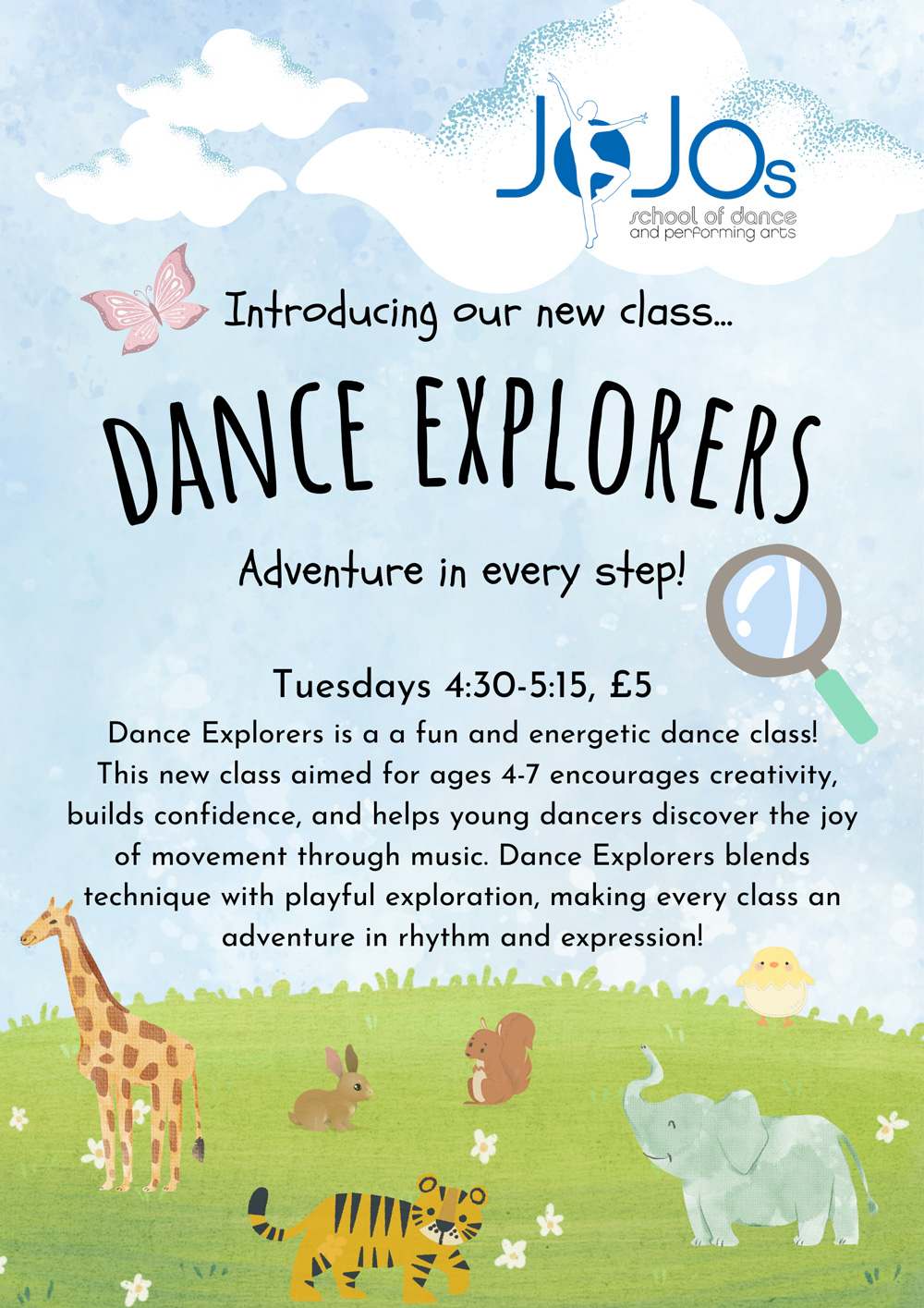 JoJOs
school of dance
and performing arts

Introducing our new class...

DANCE EXPLORERS

Adventure in every step!

Tuesdays 4:30-5:15, £5

Dance Explorers is a a fun and energetic dance class! This new class aimed for ages 4-7 encourages creativity, builds confidence, and helps young dancers discover the joy of movement through music. Dance Explorers blends technique with playful exploration, making every class an adventure in rhythm and expression!